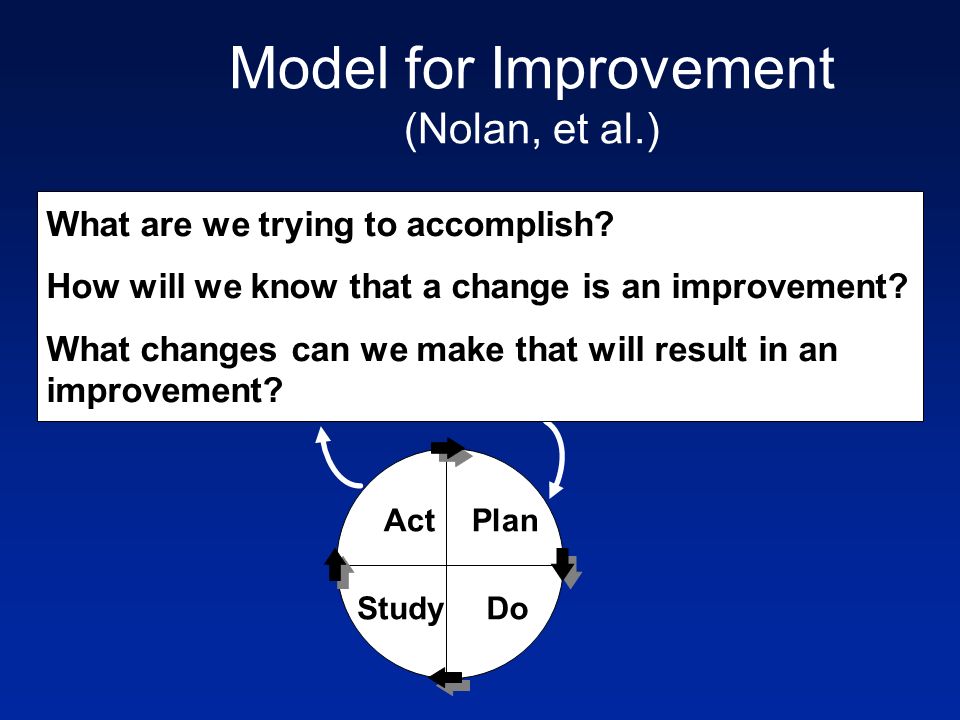 Model for Improvement
(Nolan, et al.)

What are we trying to accomplish?

How will we know that a change is an improvement?

What changes can we make that will result in an improvement?

Act
Plan
Study
Do